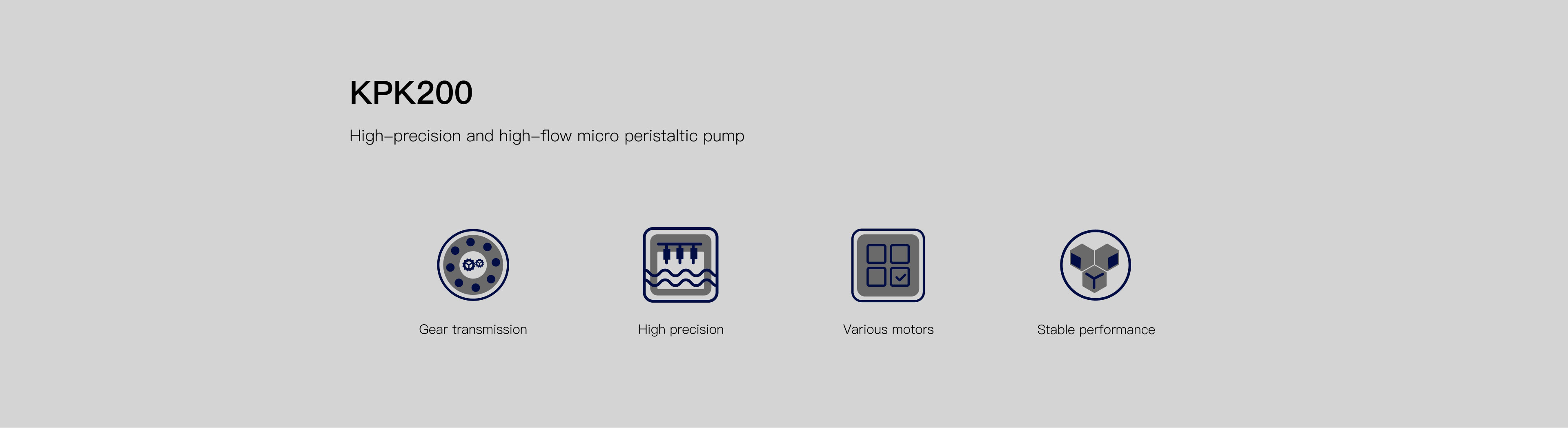 KPK200

High-precision and high-flow micro peristaltic pump

Gear transmission

High precision

Various motors

Stable performance